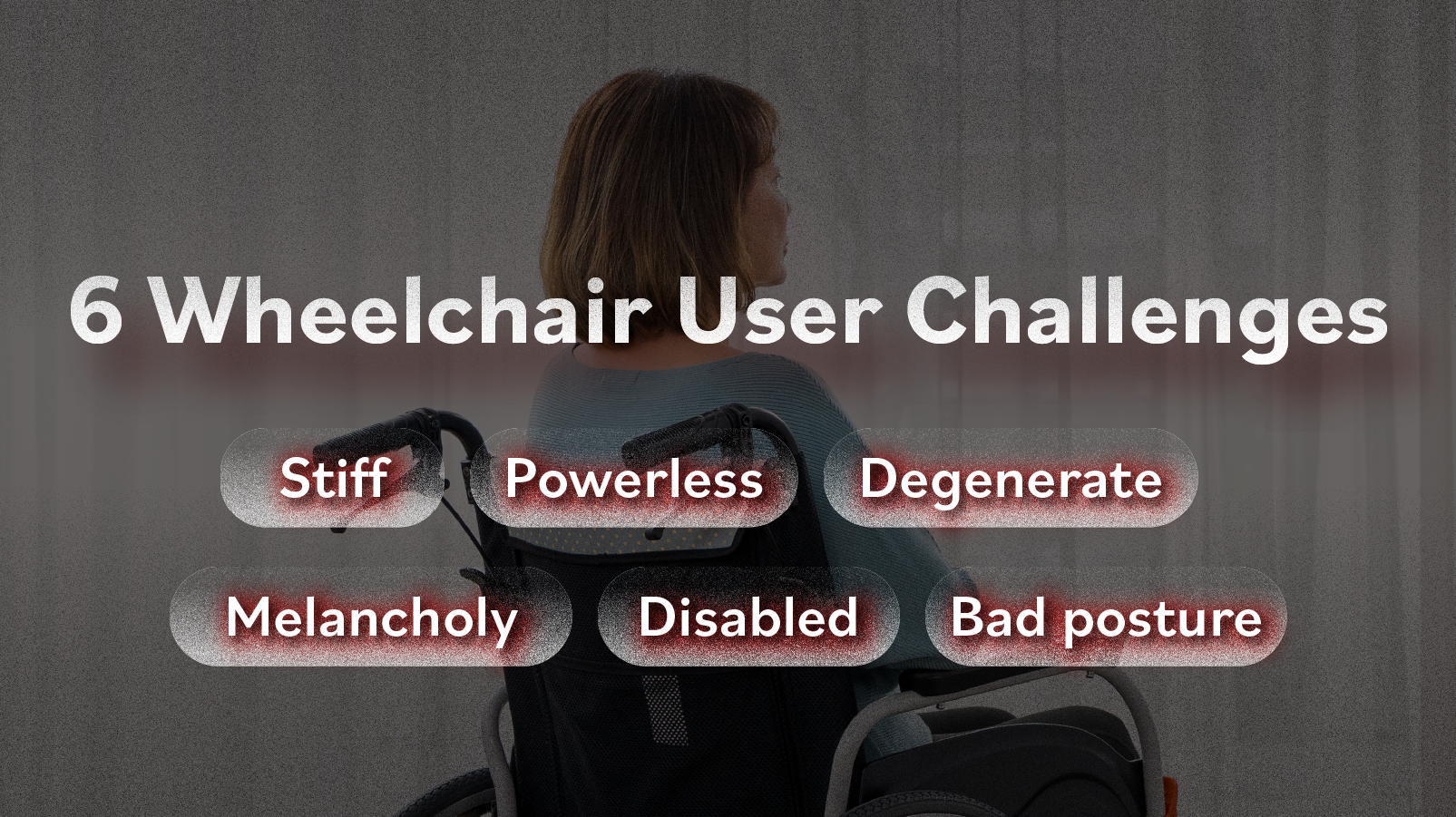 6 Wheelchair User Challenges

Stiff
Powerless
Degenerate
Melancholy
Disabled
Bad posture